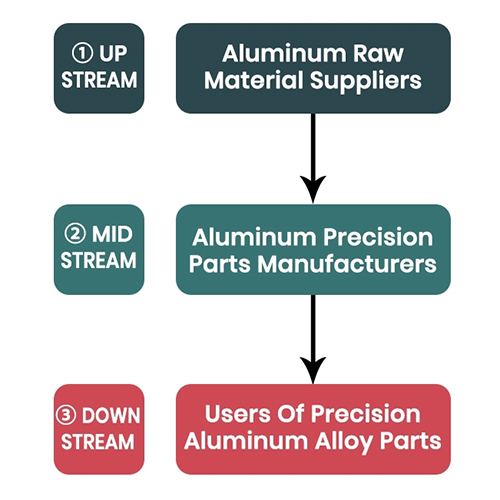 ① UP STREAM

Aluminum Raw Material Suppliers

② MID STREAM

Aluminum Precision Parts Manufacturers

③ DOWN STREAM

Users Of Precision Aluminum Alloy Parts